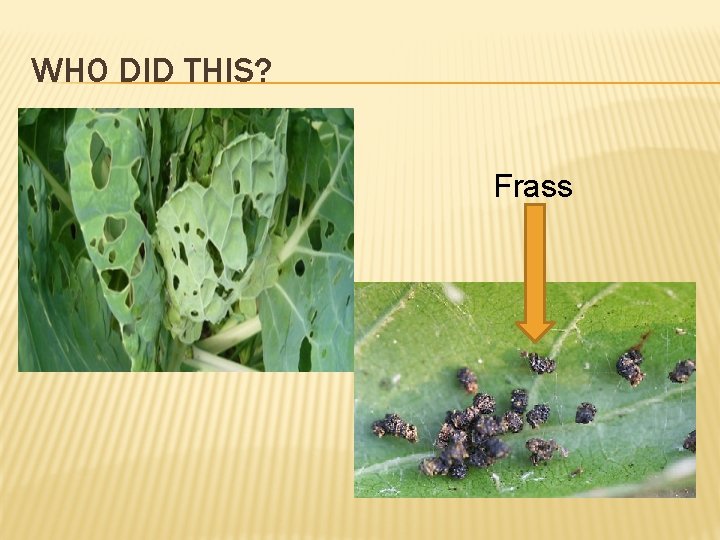 WHO DID THIS?

Frass